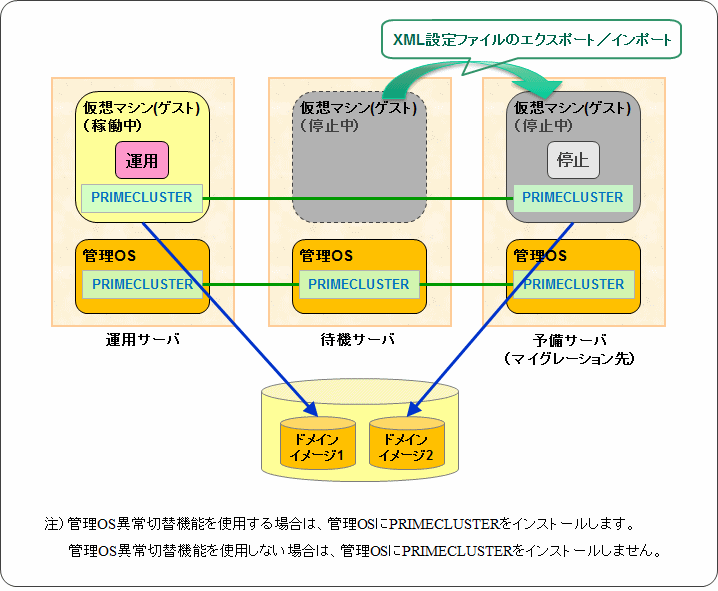 XML設定ファイルのエクスポート／インポート

仮想マシン(ゲスト)
（稼働中）

運用

PRIMECLUSTER

管理OS

PRIMECLUSTER

運用サーバ

仮想マシン(ゲスト)
（停止中）

管理OS

PRIMECLUSTER

待機サーバ

仮想マシン(ゲスト)
（停止中）

停止

PRIMECLUSTER

管理OS

PRIMECLUSTER

予備サーバ
（マイグレーション先）

ドメイン
イメージ1

ドメイン
イメージ2

注）管理OS異常切替機能を使用する場合は、管理OSにPRIMECLUSTERをインストールします。

管理OS異常切替機能を使用しない場合は、管理OSにPRIMECLUSTERをインストールしません。